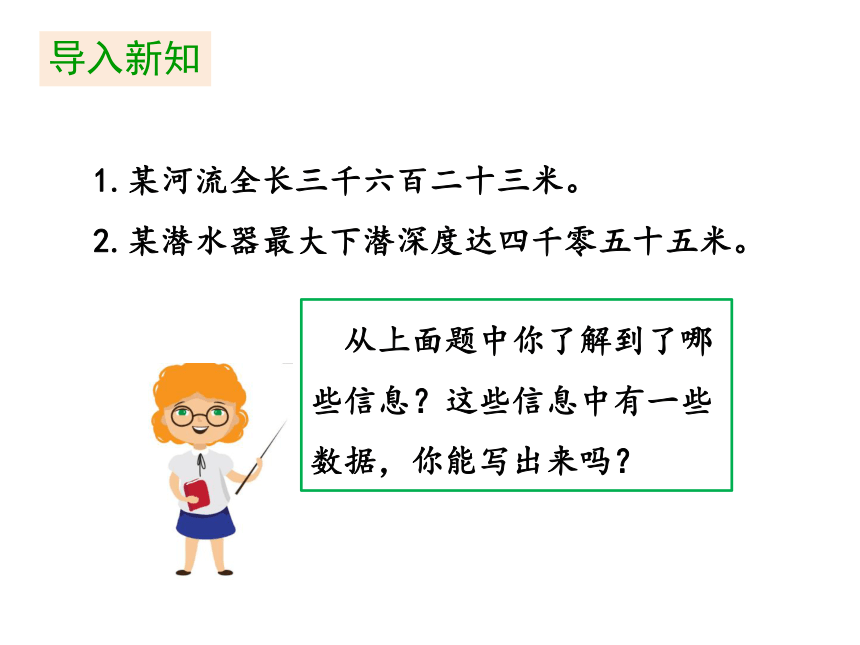 导入新知

1. 某河流全长三千六百二十三米。

2. 某潜水器最大下潜深度达四千零五十五米。

从上面题中你了解到了哪些信息？这些信息中有一些数据，你能写出来吗？